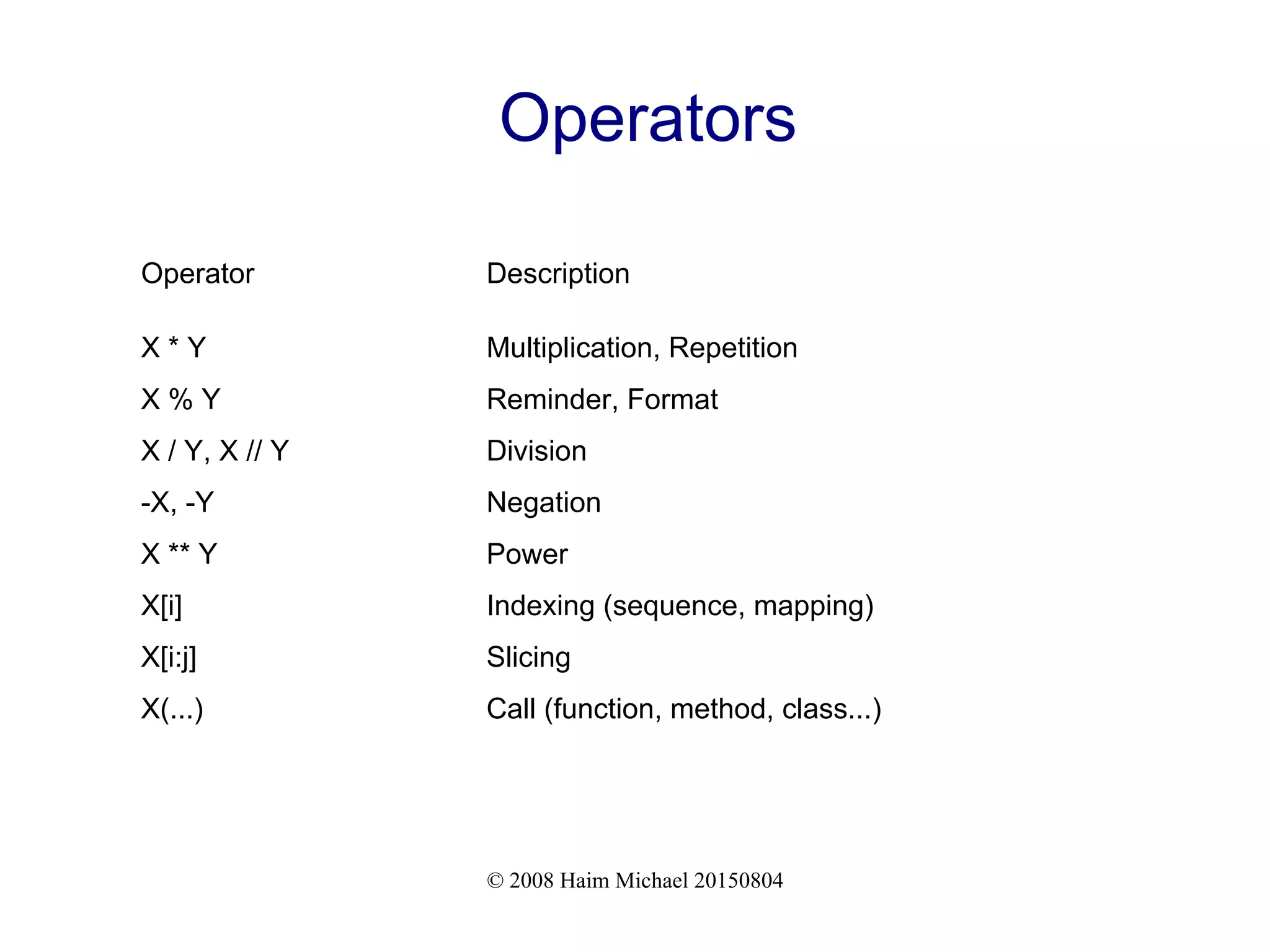 Operators

| Operator | Description |
|---|---|
| X * Y | Multiplication, Repetition |
| X % Y | Reminder, Format |
| X / Y, X // Y | Division |
| -X, -Y | Negation |
| X ** Y | Power |
| X[i] | Indexing (sequence, mapping) |
| X[i:j] | Slicing |
| X(...) | Call (function, method, class...) |

© 2008 Haim Michael 20150804